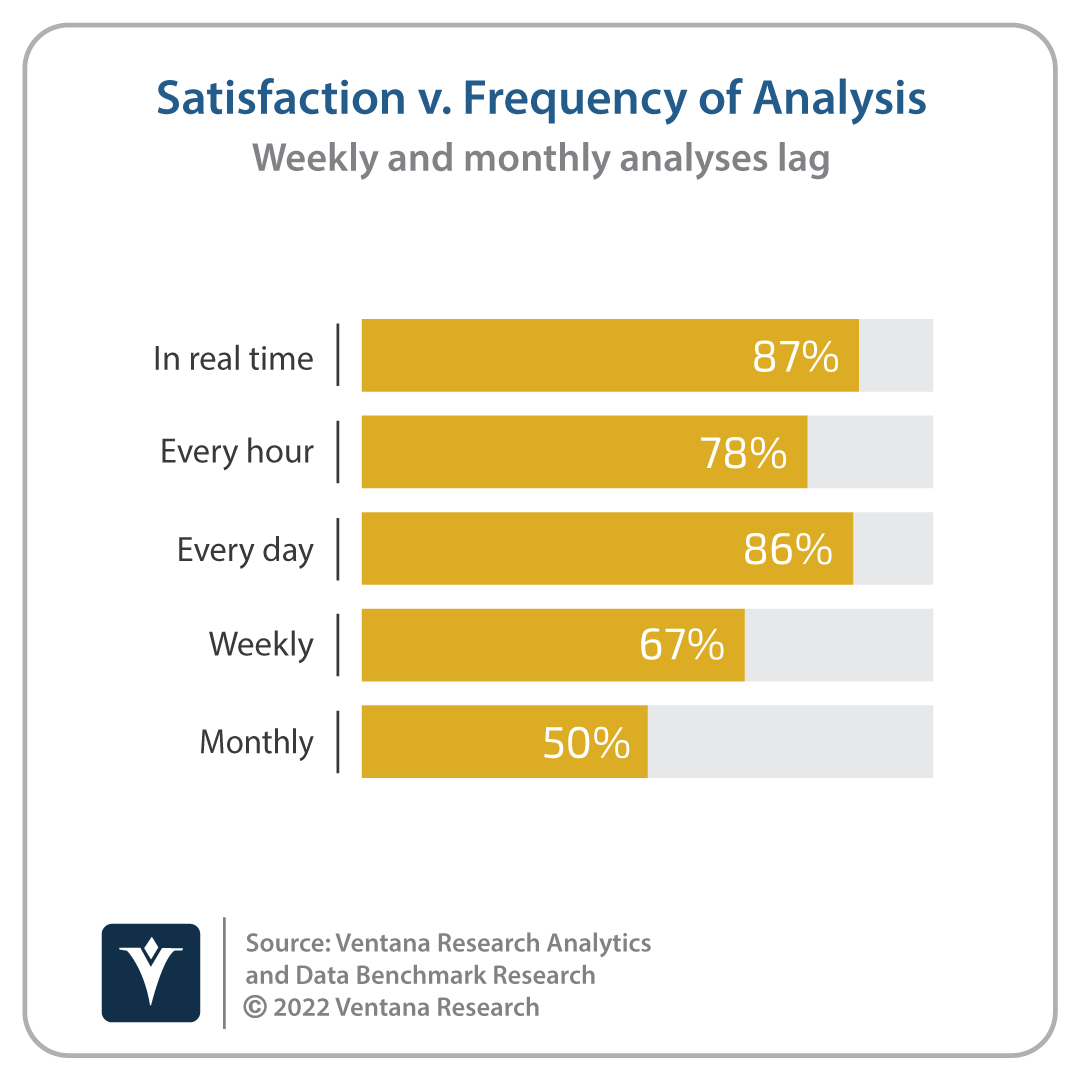 Satisfaction v. Frequency of Analysis
Weekly and monthly analyses lag

In real time 87%
Every hour 78%
Every day 86%
Weekly 67%
Monthly 50%

Source: Ventana Research Analytics and Data Benchmark Research
© 2022 Ventana Research